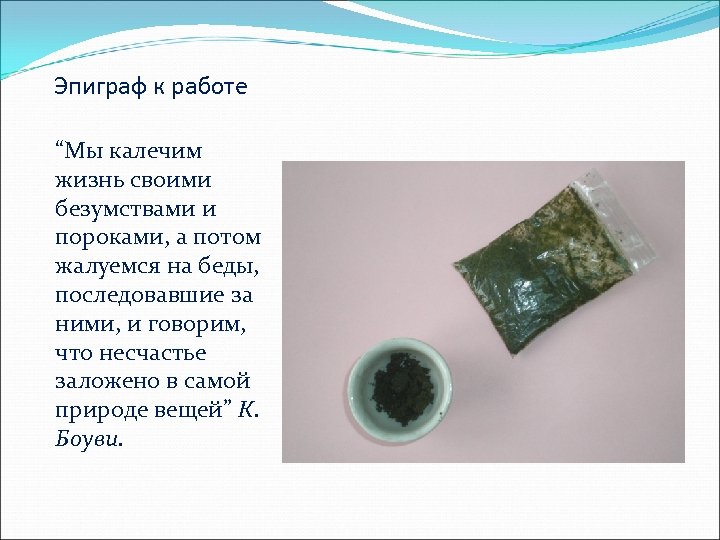 Эпиграф к работе

“Мы калечим жизнь своими безумствами и пороками, а потом жалуемся на беды, последовавшие за ними, и говорим, что несчастье заложено в самой природе вещей” К. Боуви.